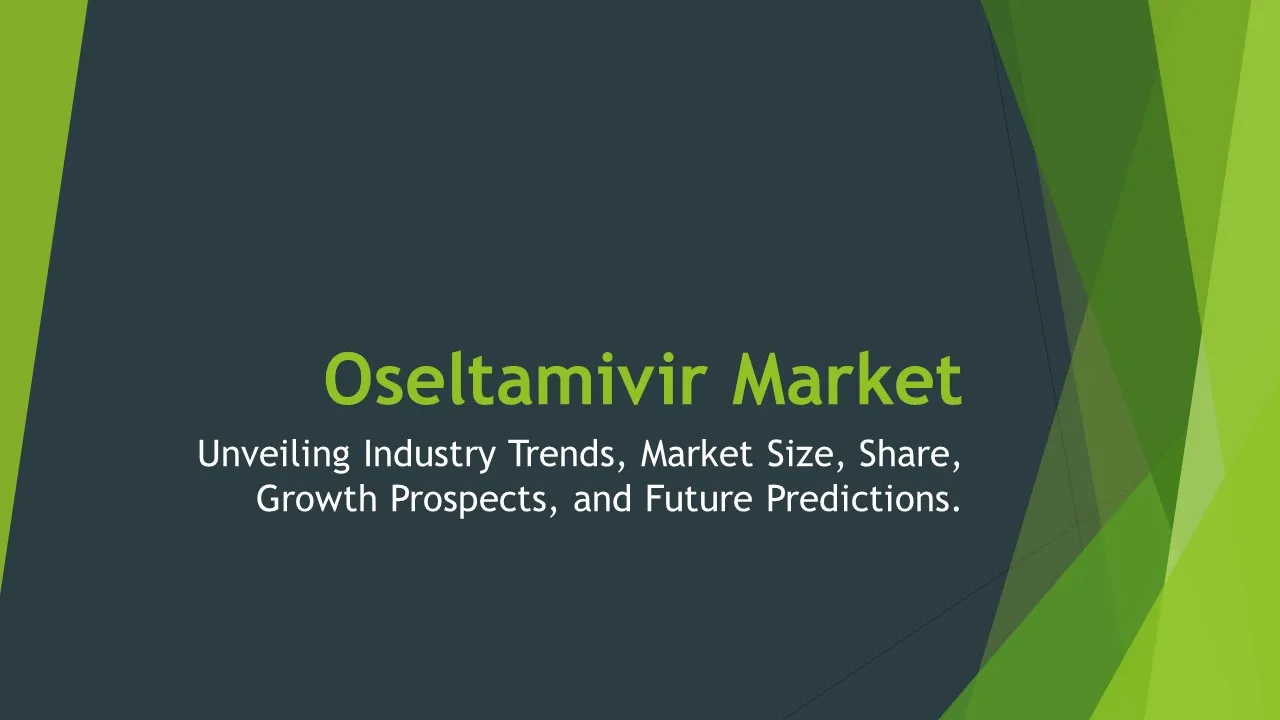 Oseltamivir Market

Unveiling Industry Trends, Market Size, Share, Growth Prospects, and Future Predictions.